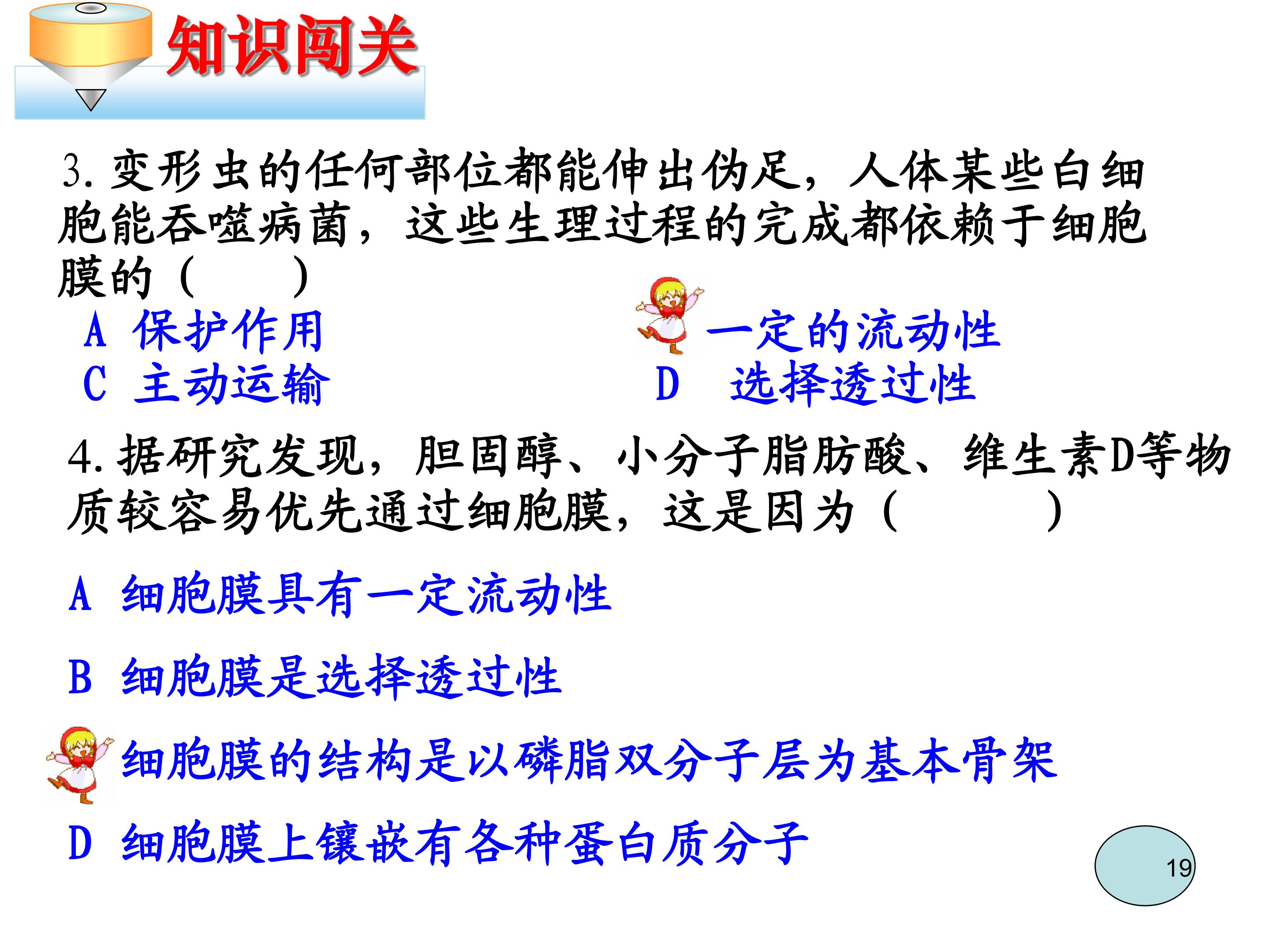 知识闯关

3.变形虫的任何部位都能伸出伪足，人体某些白细胞能吞噬病菌，这些生理过程的完成都依赖于细胞膜的（ ）

A 保护作用 一定的流动性
C 主动运输 D 选择透过性

4.据研究发现，胆固醇、小分子脂肪酸、维生素D等物质较容易优先通过细胞膜，这是因为（ ）

A 细胞膜具有一定流动性

B 细胞膜是选择透过性

细胞膜的结构是以磷脂双分子层为基本骨架

D 细胞膜上镶嵌有各种蛋白质分子

19